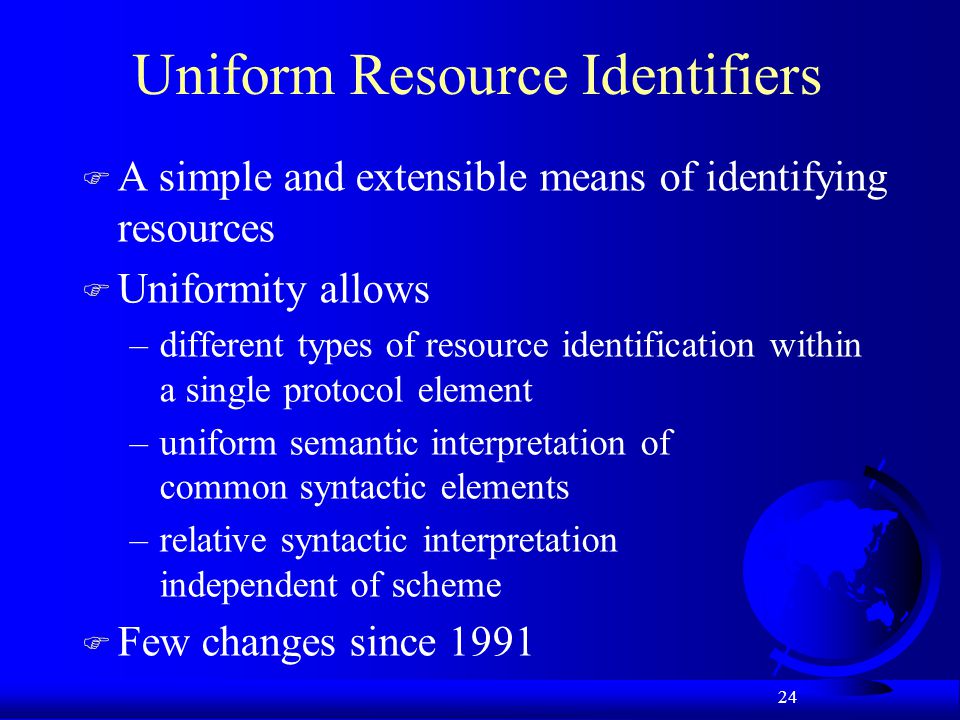 Uniform Resource Identifiers

A simple and extensible means of identifying resources

Uniformity allows

– different types of resource identification within a single protocol element

– uniform semantic interpretation of common syntactic elements

– relative syntactic interpretation independent of scheme

Few changes since 1991

24